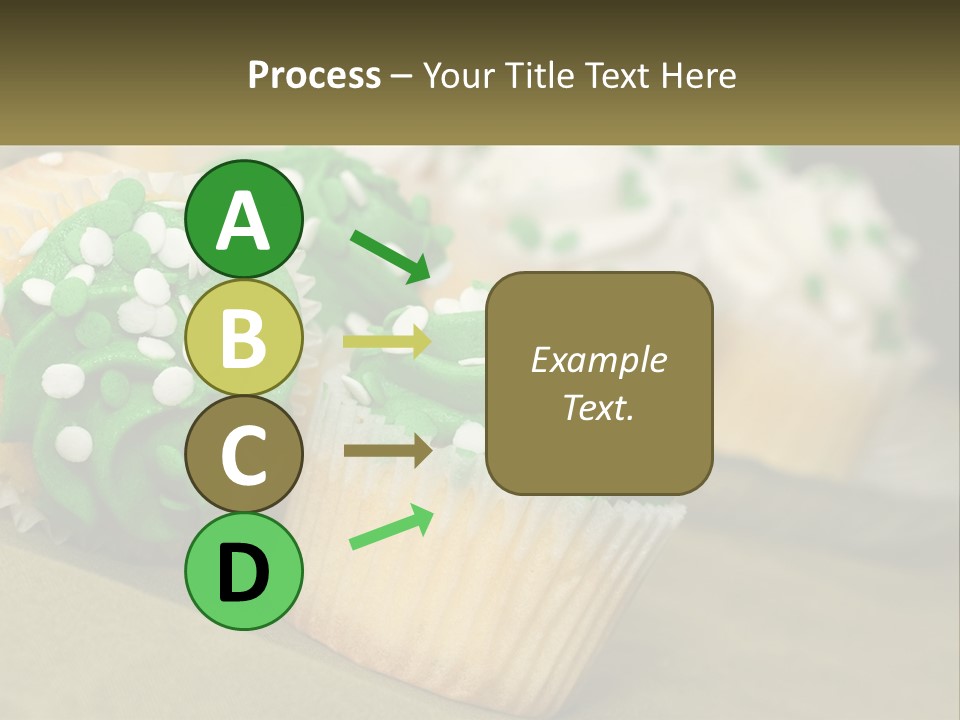 Process – Your Title Text Here

A

B

C

D

Example Text.